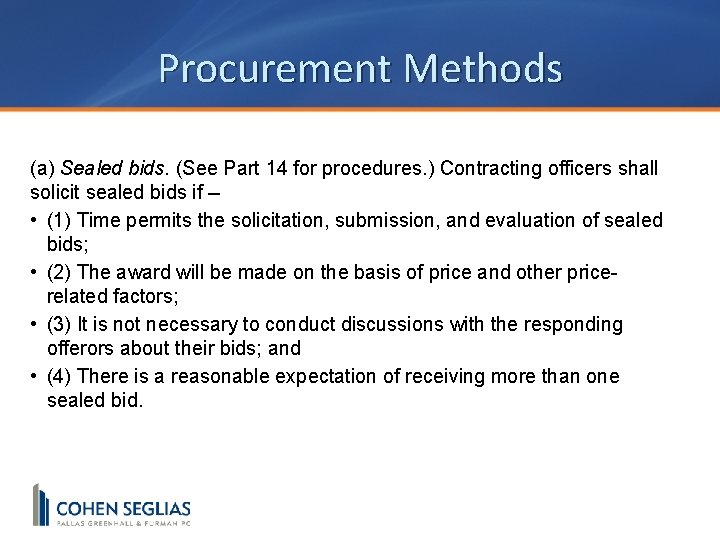 Procurement Methods

(a) Sealed bids. (See Part 14 for procedures.) Contracting officers shall solicit sealed bids if –

• (1) Time permits the solicitation, submission, and evaluation of sealed bids;
• (2) The award will be made on the basis of price and other price-related factors;
• (3) It is not necessary to conduct discussions with the responding offerors about their bids; and
• (4) There is a reasonable expectation of receiving more than one sealed bid.

COHEN SEGLIAS
PALLAS GREENHALL & FURMAN PC